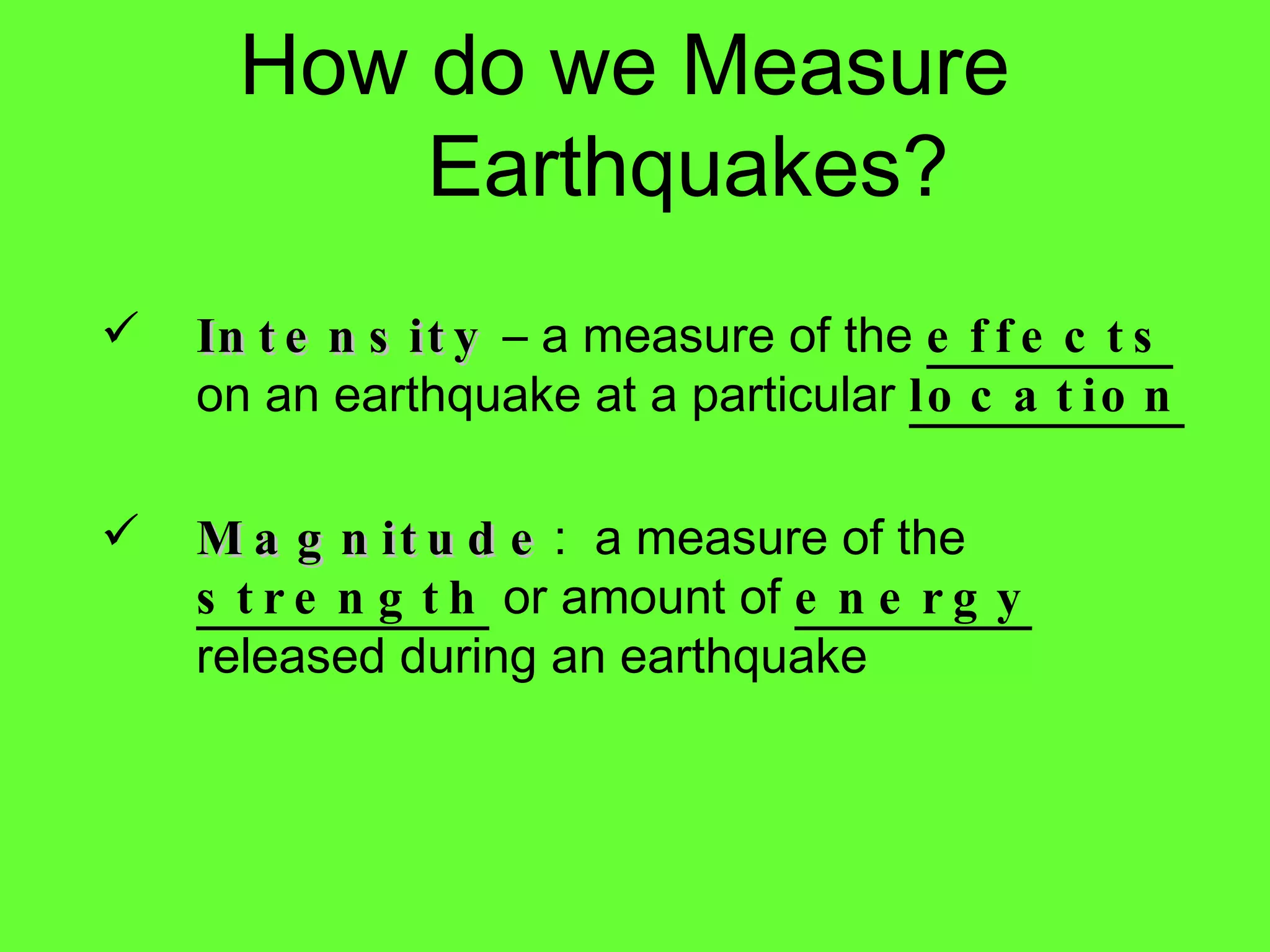 How do we Measure Earthquakes?

✓ Intensity – a measure of the effects on an earthquake at a particular location

✓ Magnitude : a measure of the strength or amount of energy released during an earthquake